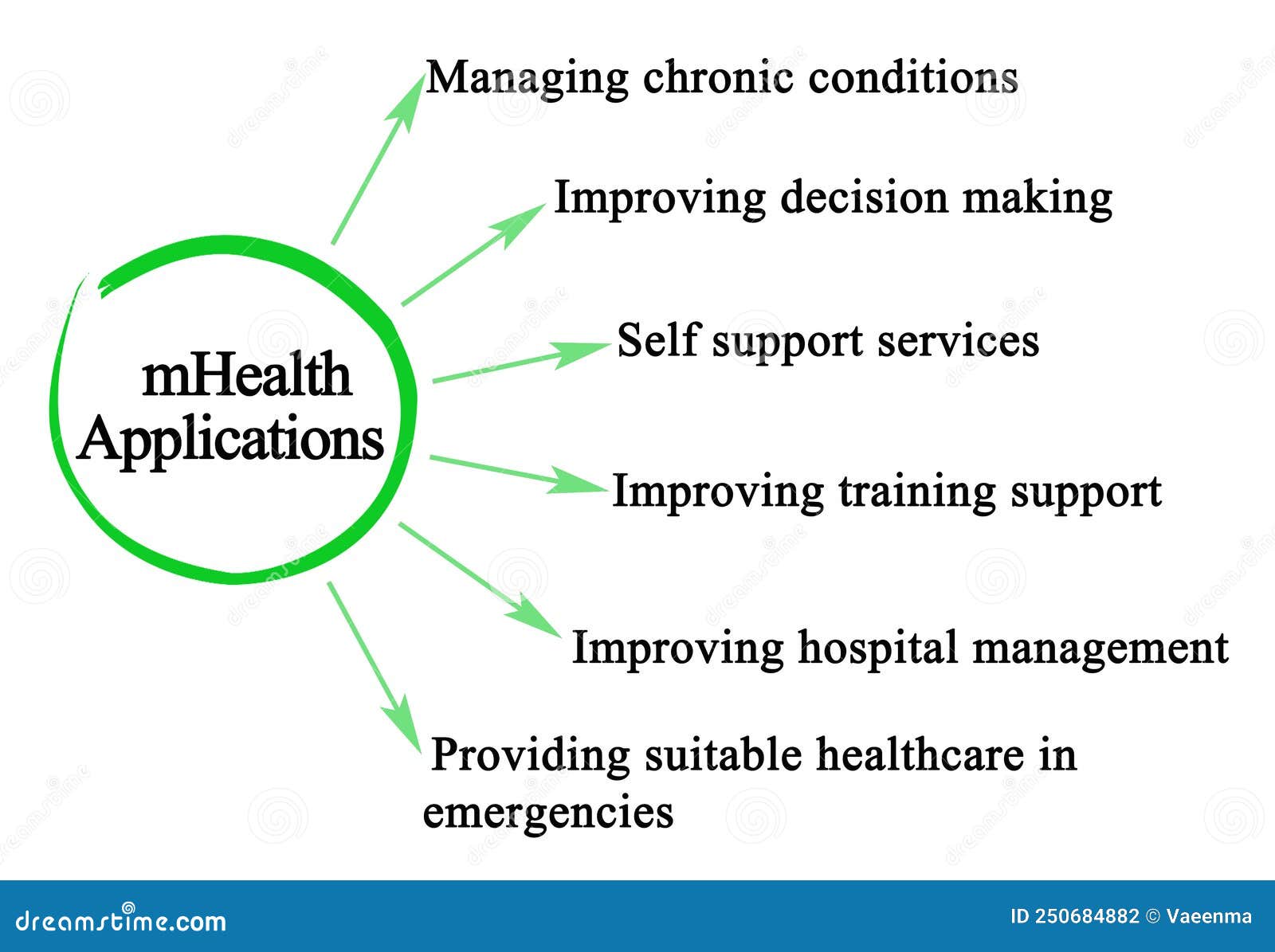 mHealth Applications

Managing chronic conditions

Improving decision making

Self support services

Improving training support

Improving hospital management

Providing suitable healthcare in emergencies

dreamstime.com

ID 250684882 © Vaeenma